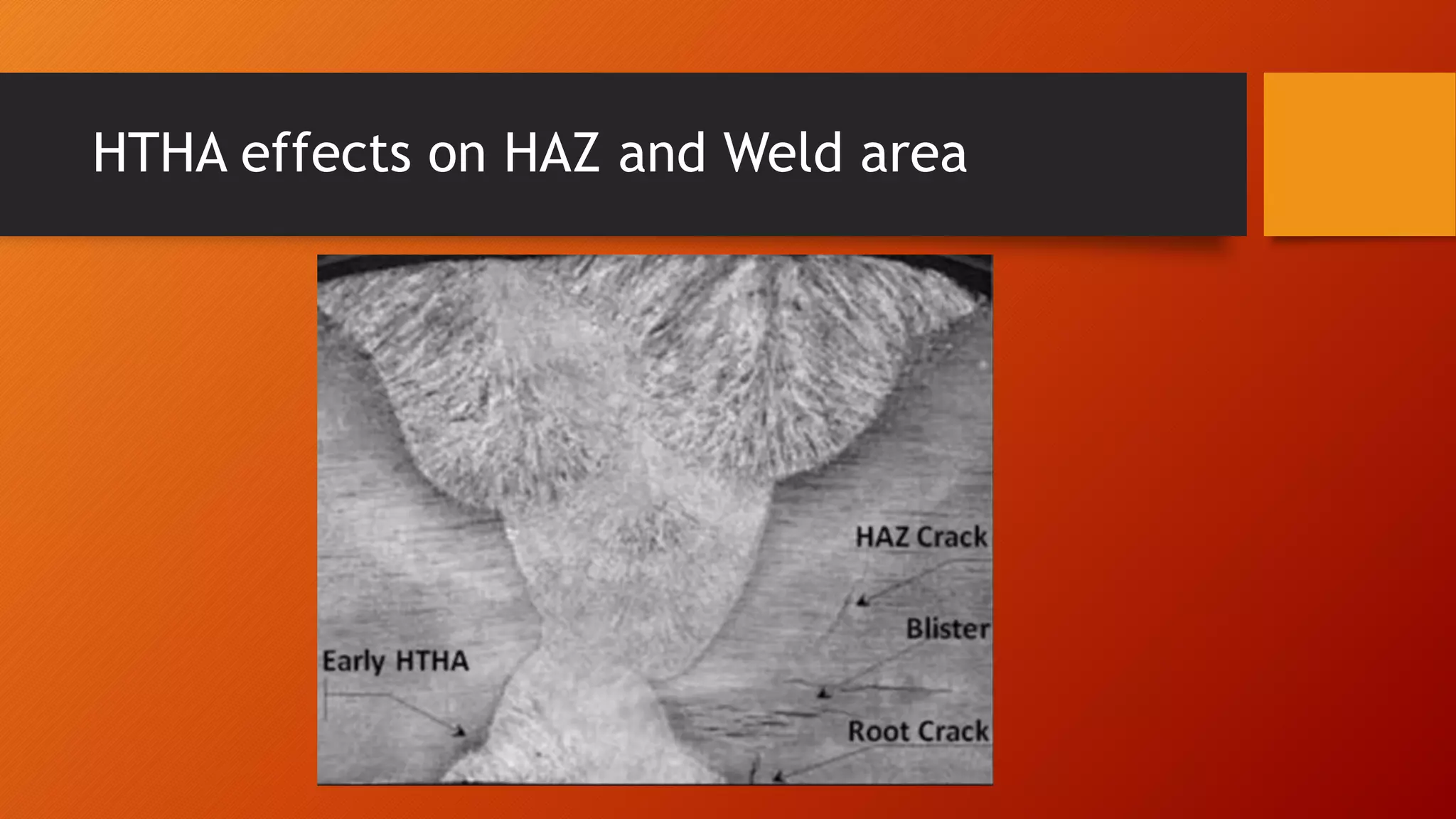 HTHA effects on HAZ and Weld area

HAZ Crack

Blister

Early HTHA

Root Crack